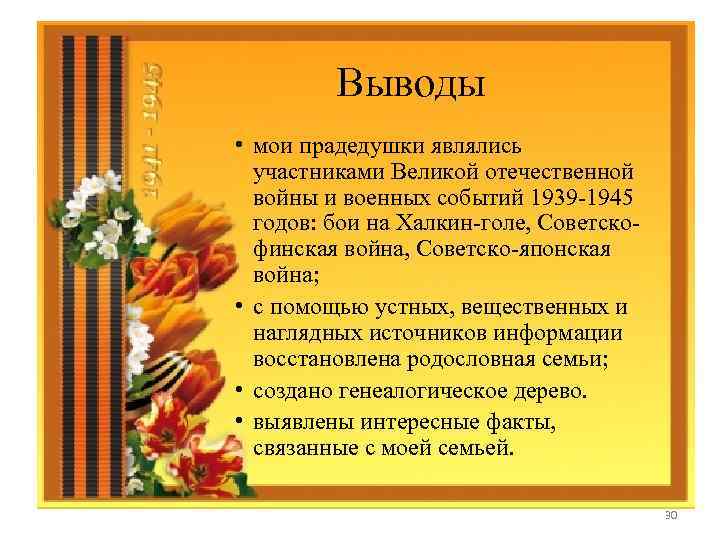 1941 - 1945

Выводы

• мои прадедушки являлись участниками Великой отечественной войны и военных событий 1939-1945 годов: бои на Халкин-голе, Советско-финская война, Советско-японская война;
• с помощью устных, вещественных и наглядных источников информации восстановлена родословная семьи;
• создано генеалогическое дерево.
• выявлены интересные факты, связанные с моей семьей.

30